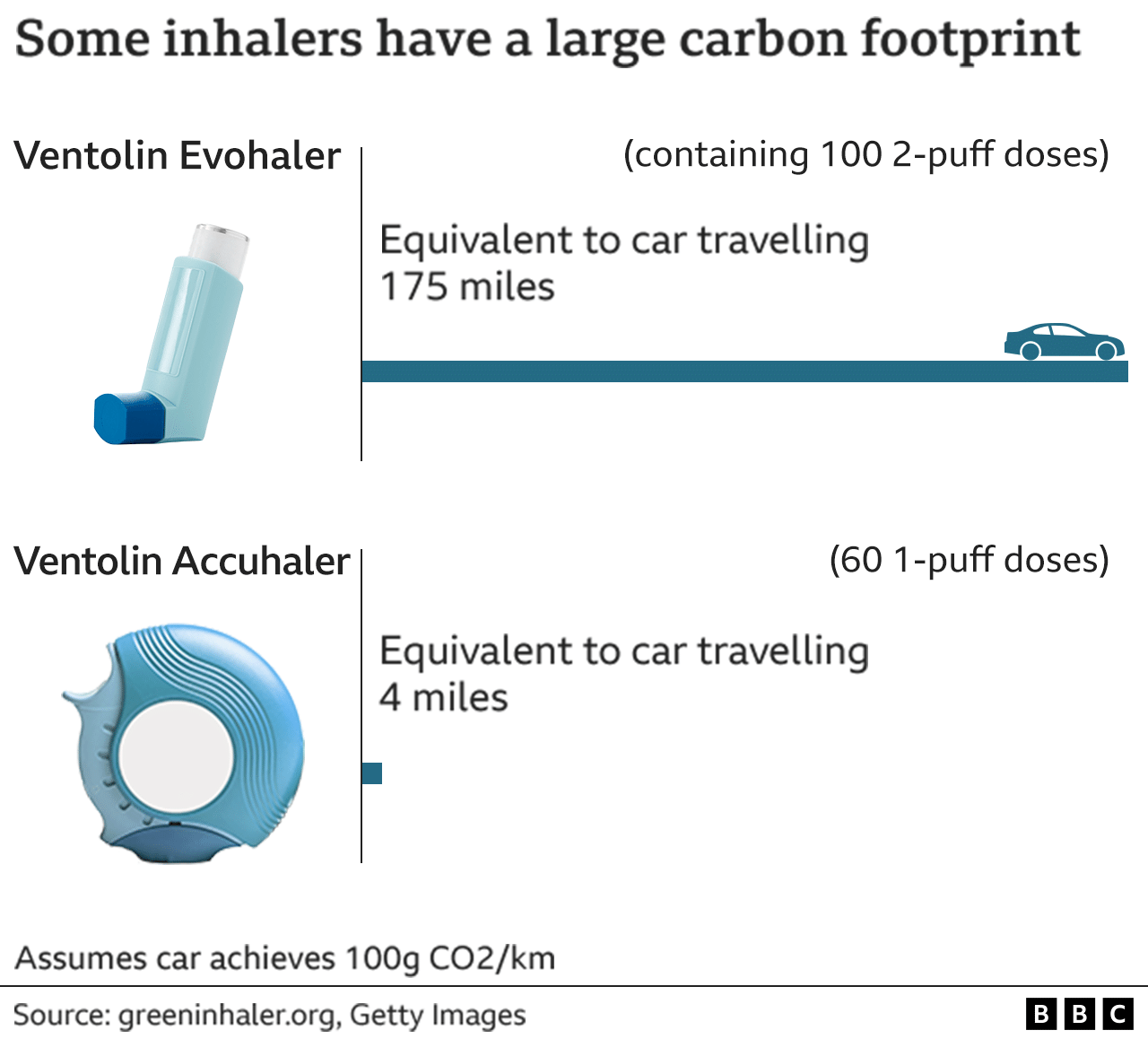 Some inhalers have a large carbon footprint

Ventolin Evohaler

(containing 100 2-puff doses)

Equivalent to car travelling 175 miles

Ventolin Accuhaler

(60 1-puff doses)

Equivalent to car travelling 4 miles

Assumes car achieves 100g CO2/km

Source: greeninhaler.org, Getty Images

BBC